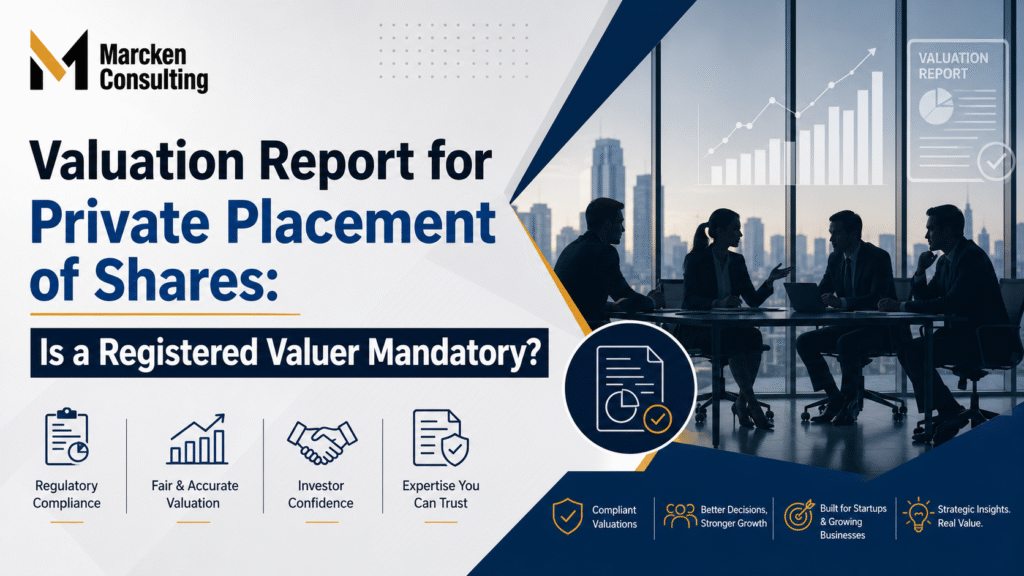 Marcken Consulting

VALUATION REPORT

Valuation Report for Private Placement of Shares:

Is a Registered Valuer Mandatory?

Regulatory Compliance

Fair & Accurate Valuation

Investor Confidence

Expertise You Can Trust

Compliant Valuations

Better Decisions, Stronger Growth

Built for Startups & Growing Businesses

Strategic Insights. Real Value.